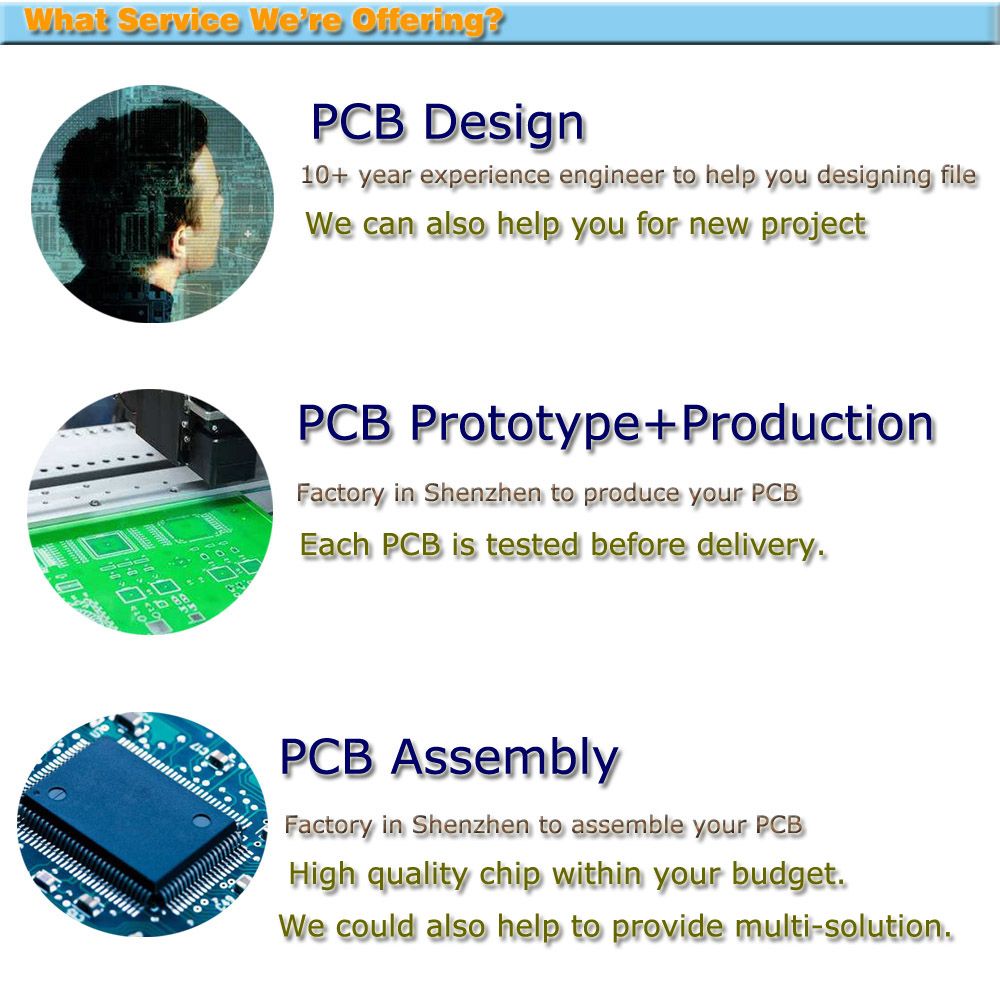 What Service We're Offering?

PCB Design

10+ year experience engineer to help you designing file

We can also help you for new project

PCB Prototype+Production

Factory in Shenzhen to produce your PCB

Each PCB is tested before delivery.

PCB Assembly

Factory in Shenzhen to assemble your PCB

High quality chip within your budget.

We could also help to provide multi-solution.